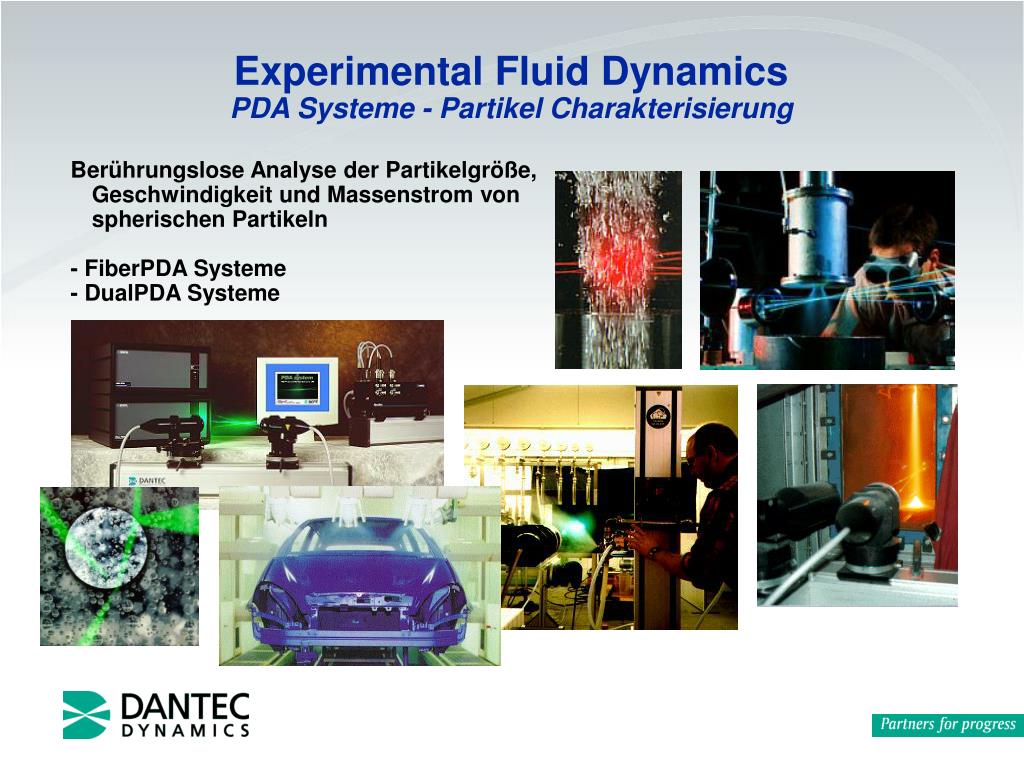 Experimental Fluid Dynamics
PDA Systeme - Partikel Charakterisierung

Berührungslose Analyse der Partikelgröße, Geschwindigkeit und Massenstrom von spherischen Partikeln

- FiberPDA Systeme
- DualPDA Systeme

PDA system

DANTEC

DANTEC
DYNAMICS

Partners for progress